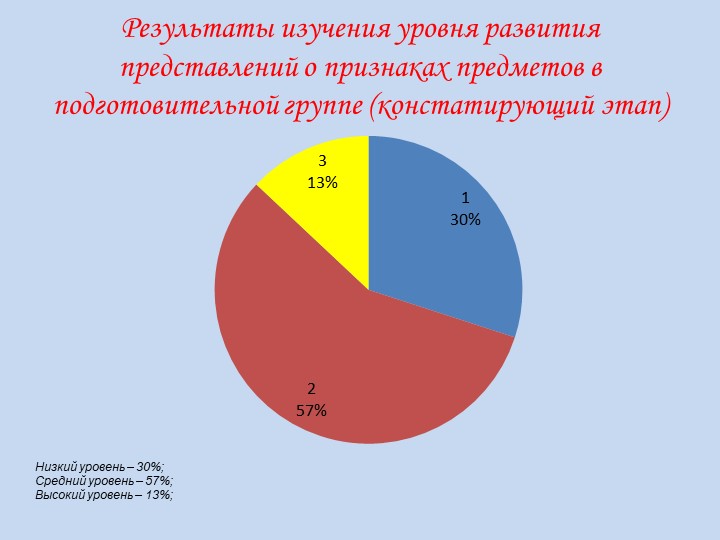 Результаты изучения уровня развития представлений о признаках предметов в подготовительной группе (констатирующий этап)

3
13%

1
30%

2
57%

Низкий уровень – 30%;
Средний уровень – 57%;
Высокий уровень – 13%;